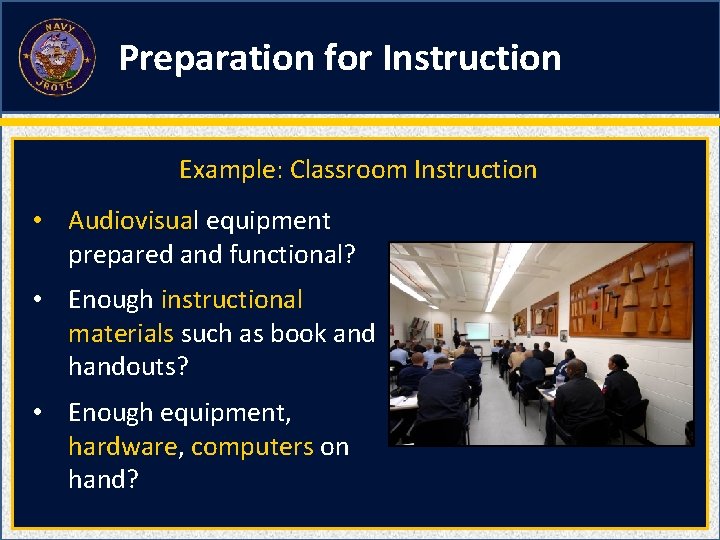 NAVY
JROTC

Preparation for Instruction

Example: Classroom Instruction

• Audiovisual equipment prepared and functional?

• Enough instructional materials such as book and handouts?

• Enough equipment, hardware, computers on hand?